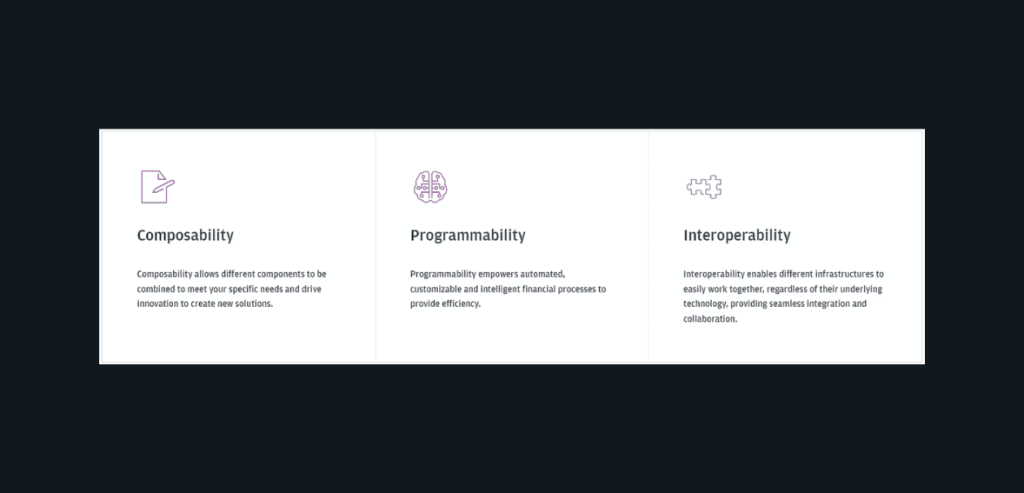 Composability

Composability allows different components to be combined to meet your specific needs and drive innovation to create new solutions.

Programmability

Programmability empowers automated, customizable and intelligent financial processes to provide efficiency.

Interoperability

Interoperability enables different infrastructures to easily work together, regardless of their underlying technology, providing seamless integration and collaboration.